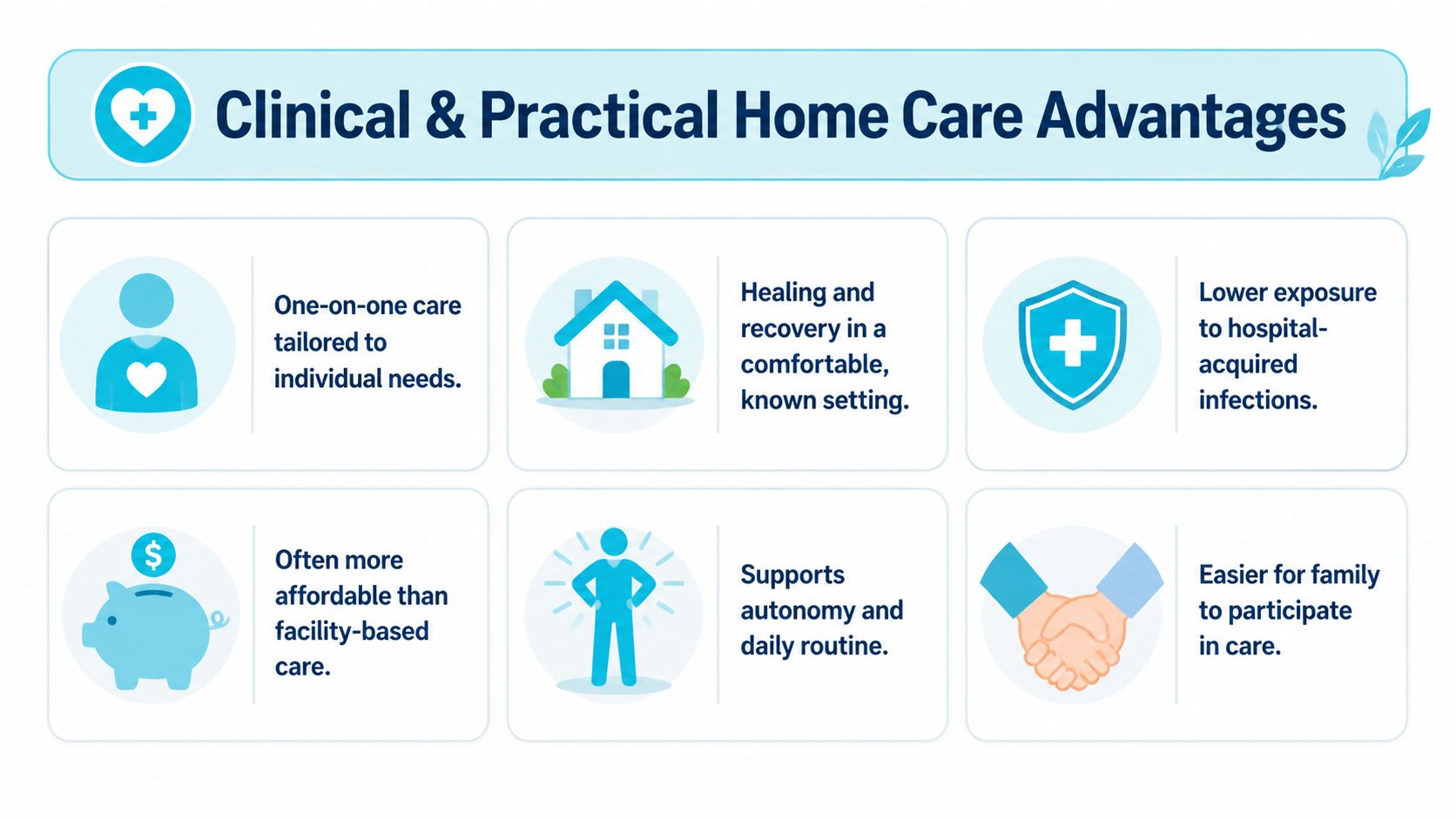 Clinical & Practical Home Care Advantages

One-on-one care tailored to individual needs.

Healing and recovery in a comfortable, known setting.

Lower exposure to hospital-acquired infections.

$

Often more affordable than facility-based care.

Supports autonomy and daily routine.

Easier for family to participate in care.